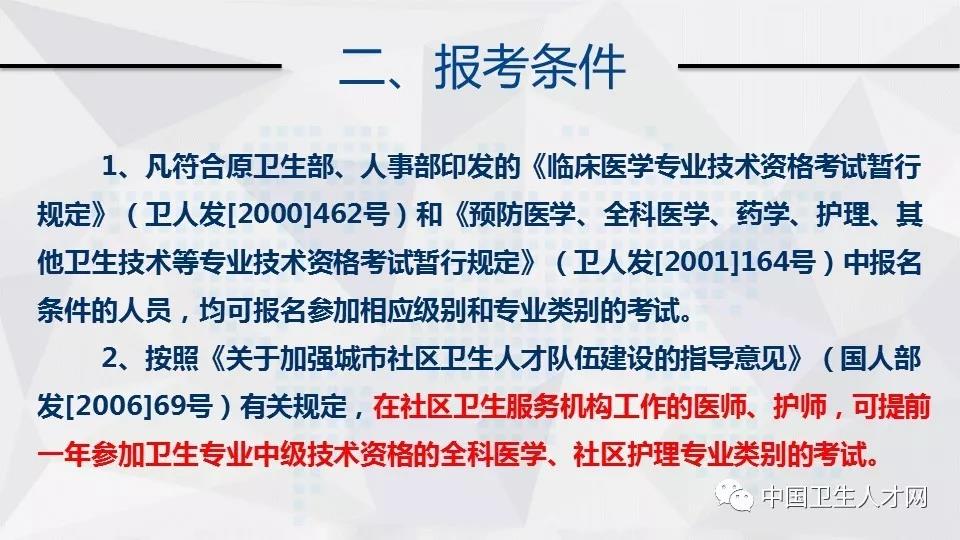 二、报考条件

1、凡符合原卫生部、人事部印发的《临床医学专业技术资格考试暂行规定》（卫人发[2000]462号）和《预防医学、全科医学、药学、护理、其他卫生技术等专业技术资格考试暂行规定》（卫人发[2001]164号）中报名条件的人员，均可报名参加相应级别和专业类别的考试。

2、按照《关于加强城市社区卫生人才队伍建设的指导意见》（国人部发[2006]69号）有关规定，在社区卫生服务机构工作的医师、护师，可提前一年参加卫生专业中级技术资格的全科医学、社区护理专业类别的考试。

中国卫生人才网